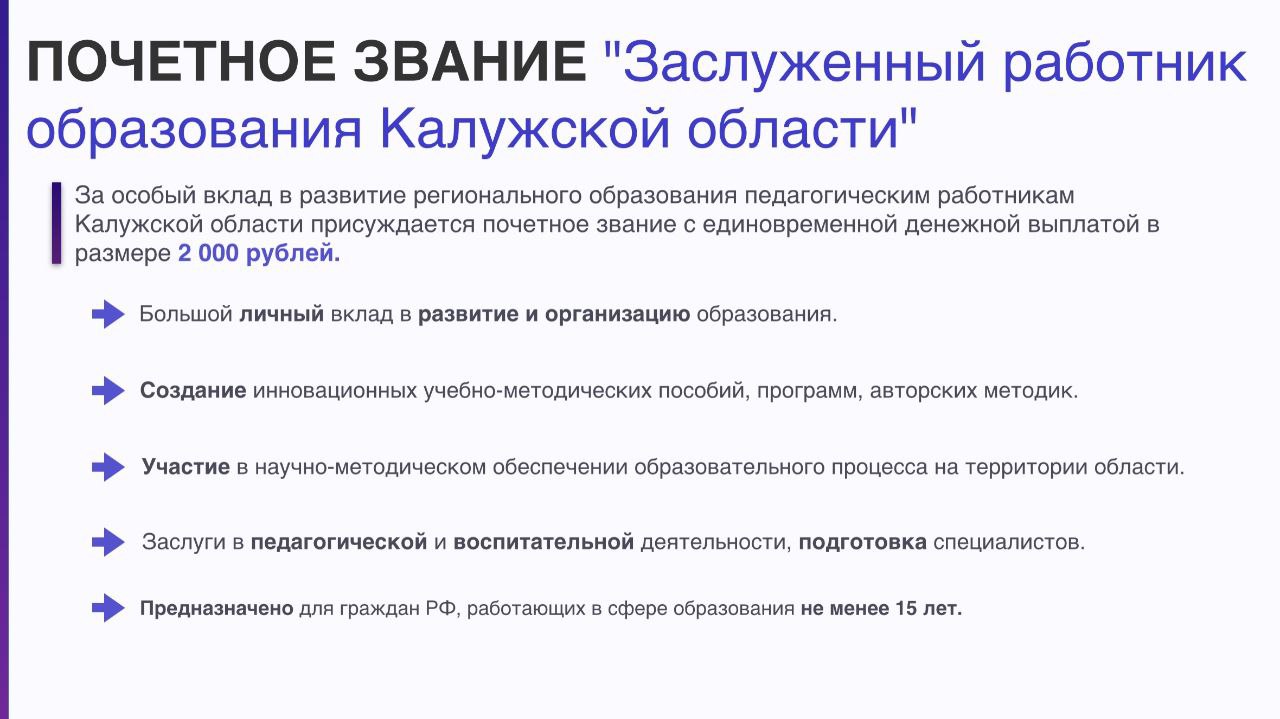 ПОЧЕТНОЕ ЗВАНИЕ "Заслуженный работник образования Калужской области"

За особый вклад в развитие регионального образования педагогическим работникам Калужской области присуждается почетное звание с единовременной денежной выплатой в размере 2 000 рублей.

Большой личный вклад в развитие и организацию образования.

Создание инновационных учебно-методических пособий, программ, авторских методик.

Участие в научно-методическом обеспечении образовательного процесса на территории области.

Заслуги в педагогической и воспитательной деятельности, подготовка специалистов.

Предназначено для граждан РФ, работающих в сфере образования не менее 15 лет.